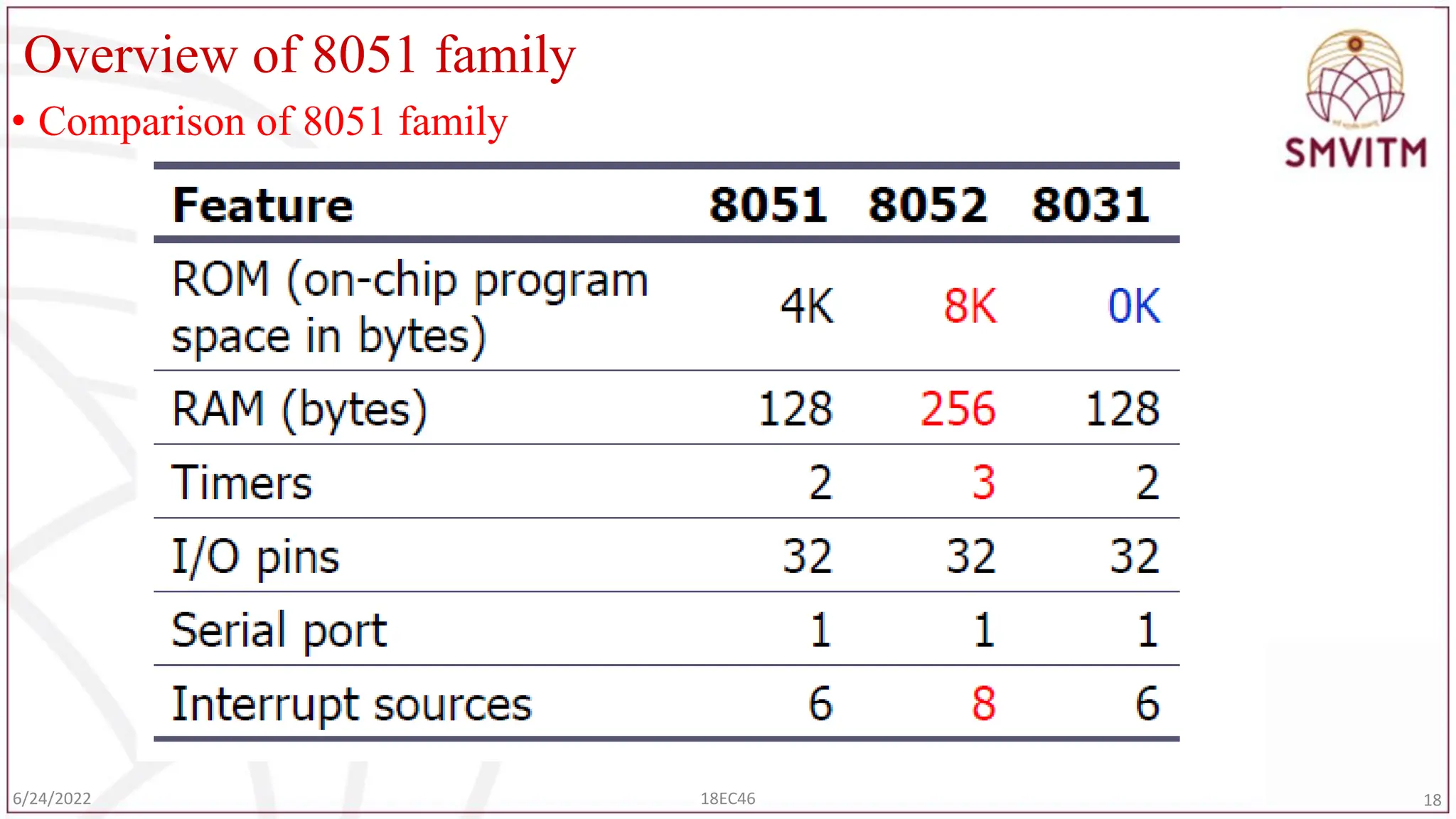 Overview of 8051 family

• Comparison of 8051 family

SMVITM

| Feature | 8051 | 8052 | 8031 |
|---|---|---|---|
| ROM (on-chip program space in bytes) | 4K | 8K | 0K |
| RAM (bytes) | 128 | 256 | 128 |
| Timers | 2 | 3 | 2 |
| I/O pins | 32 | 32 | 32 |
| Serial port | 1 | 1 | 1 |
| Interrupt sources | 6 | 8 | 6 |

6/24/2022

18EC46

18